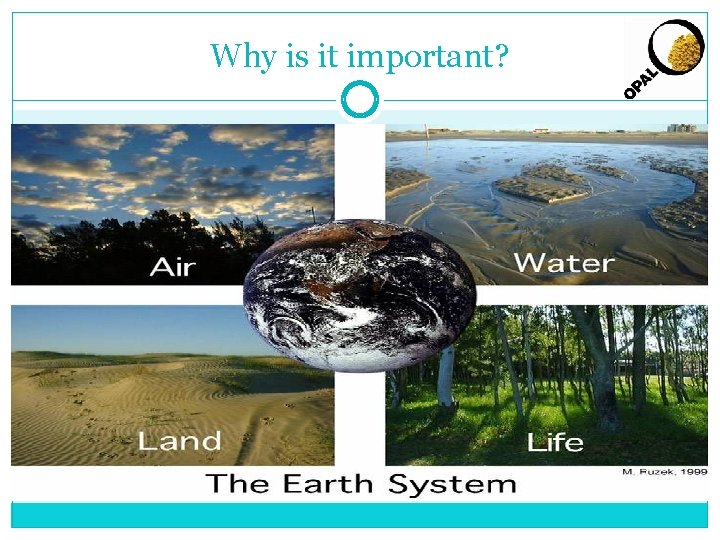 Why is it important?

OPAL

Air

Water

Land

Life

M. Ruzek, 1999

The Earth System